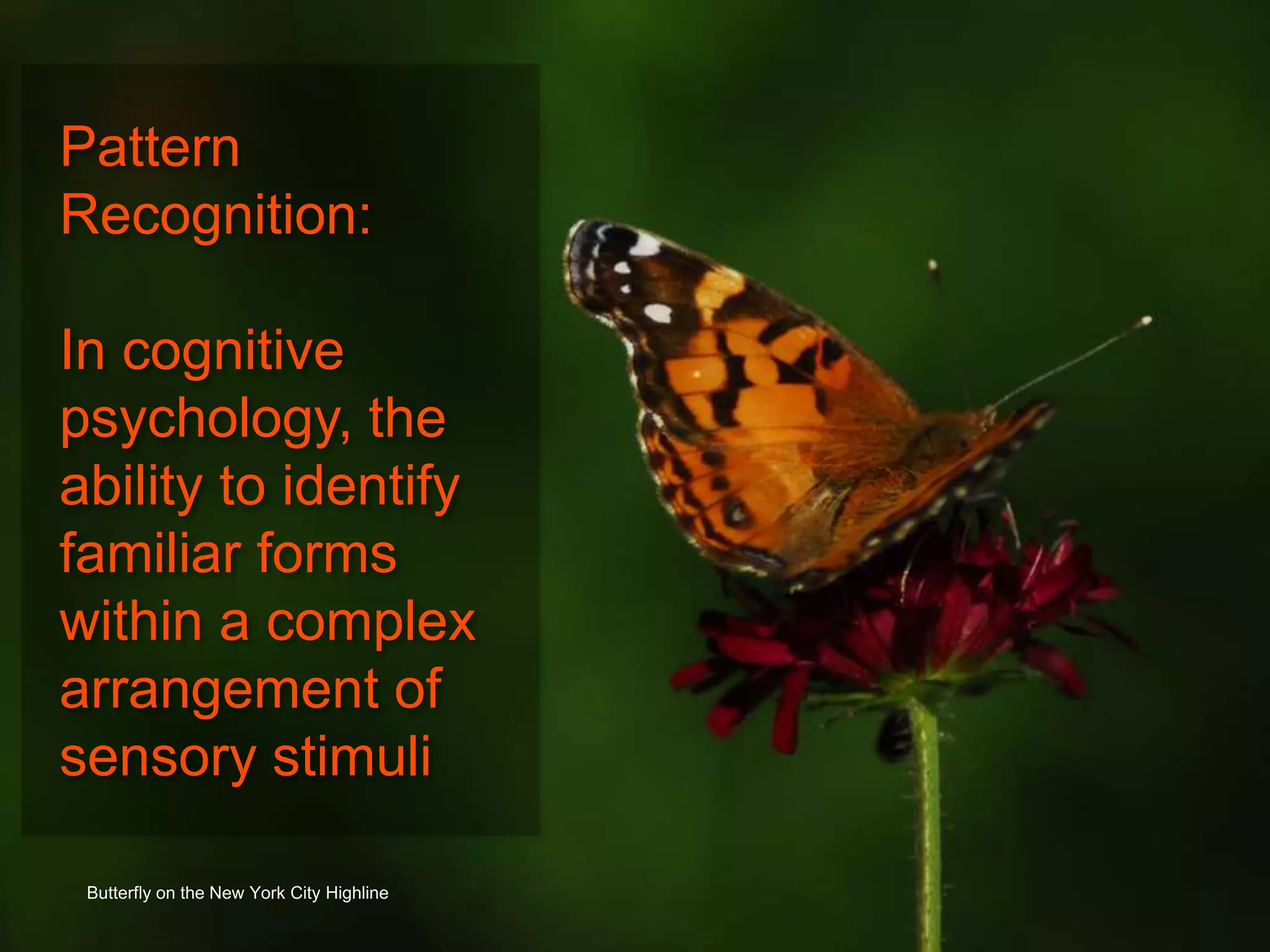 Pattern Recognition:

In cognitive psychology, the ability to identify familiar forms within a complex arrangement of sensory stimuli

Butterfly on the New York City Highline